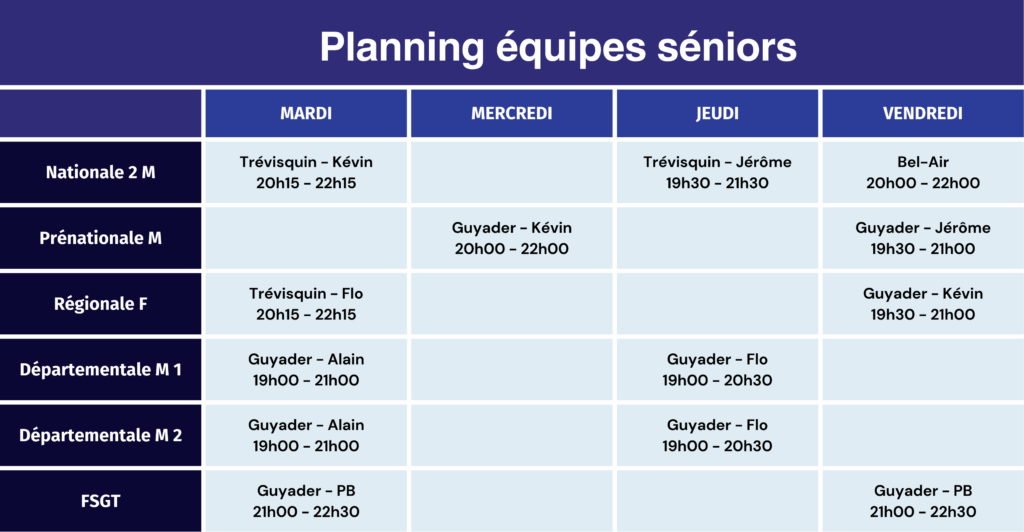 Planning équipes séniors

| | MARDI | MERCREDI | JEUDI | VENDREDI |
|---|---|---|---|---|
| Nationale 2 M | Trévisquin – Kévin 20h15 – 22h15 | | Trévisquin – Jérôme 19h30 – 21h30 | Bel-Air 20h00 – 22h00 |
| Prénationale M | | Guyader – Kévin 20h00 – 22h00 | | Guyader – Jérôme 19h30 – 21h00 |
| Régionale F | Trévisquin – Flo 20h15 – 22h15 | | | Guyader – Kévin 19h30 – 21h00 |
| Départementale M 1 | Guyader – Alain 19h00 – 21h00 | | Guyader – Flo 19h00 – 20h30 | |
| Départementale M 2 | Guyader – Alain 19h00 – 21h00 | | Guyader – Flo 19h00 – 20h30 | |
| FSGT | Guyader – PB 21h00 – 22h30 | | | Guyader – PB 21h00 – 22h30 |